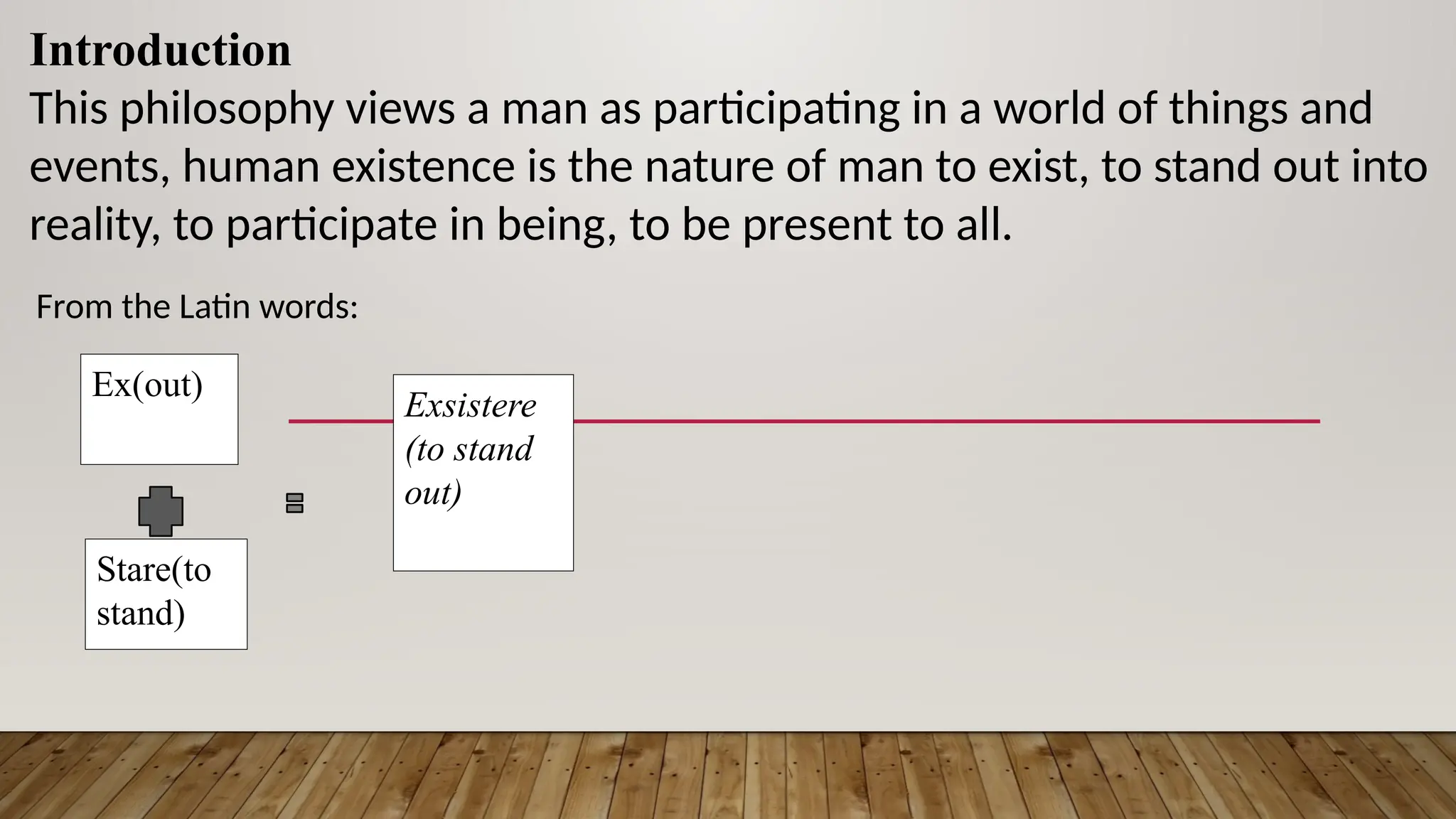 Introduction

This philosophy views a man as participating in a world of things and events, human existence is the nature of man to exist, to stand out into reality, to participate in being, to be present to all.

From the Latin words:

Ex(out)

Stare(to stand)

Exsistere (to stand out)